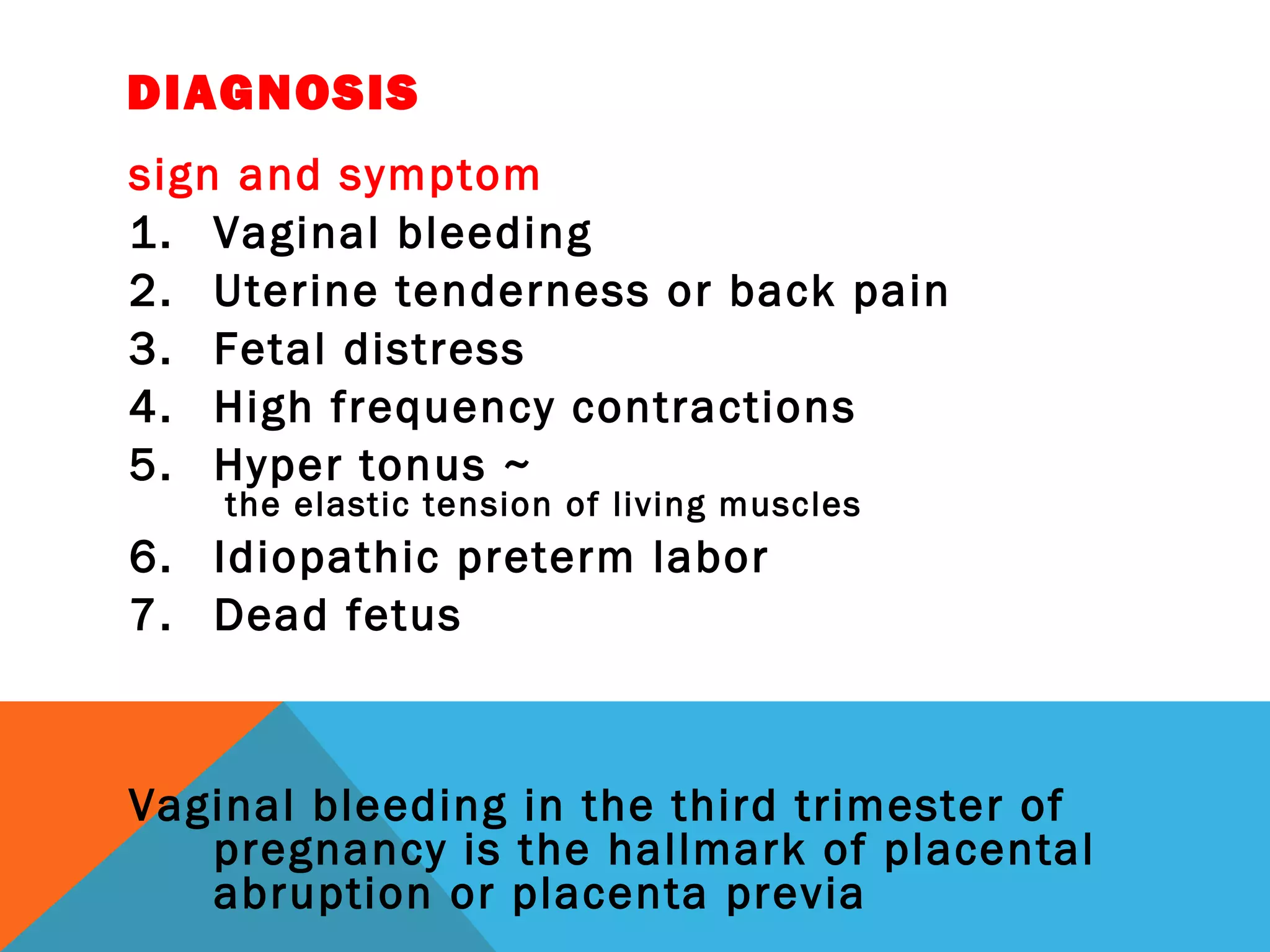 DIAGNOSIS

sign and symptom

1. Vaginal bleeding
2. Uterine tenderness or back pain
3. Fetal distress
4. High frequency contractions
5. Hyper tonus ~
the elastic tension of living muscles
6. Idiopathic preterm labor
7. Dead fetus

Vaginal bleeding in the third trimester of pregnancy is the hallmark of placental abruption or placenta previa